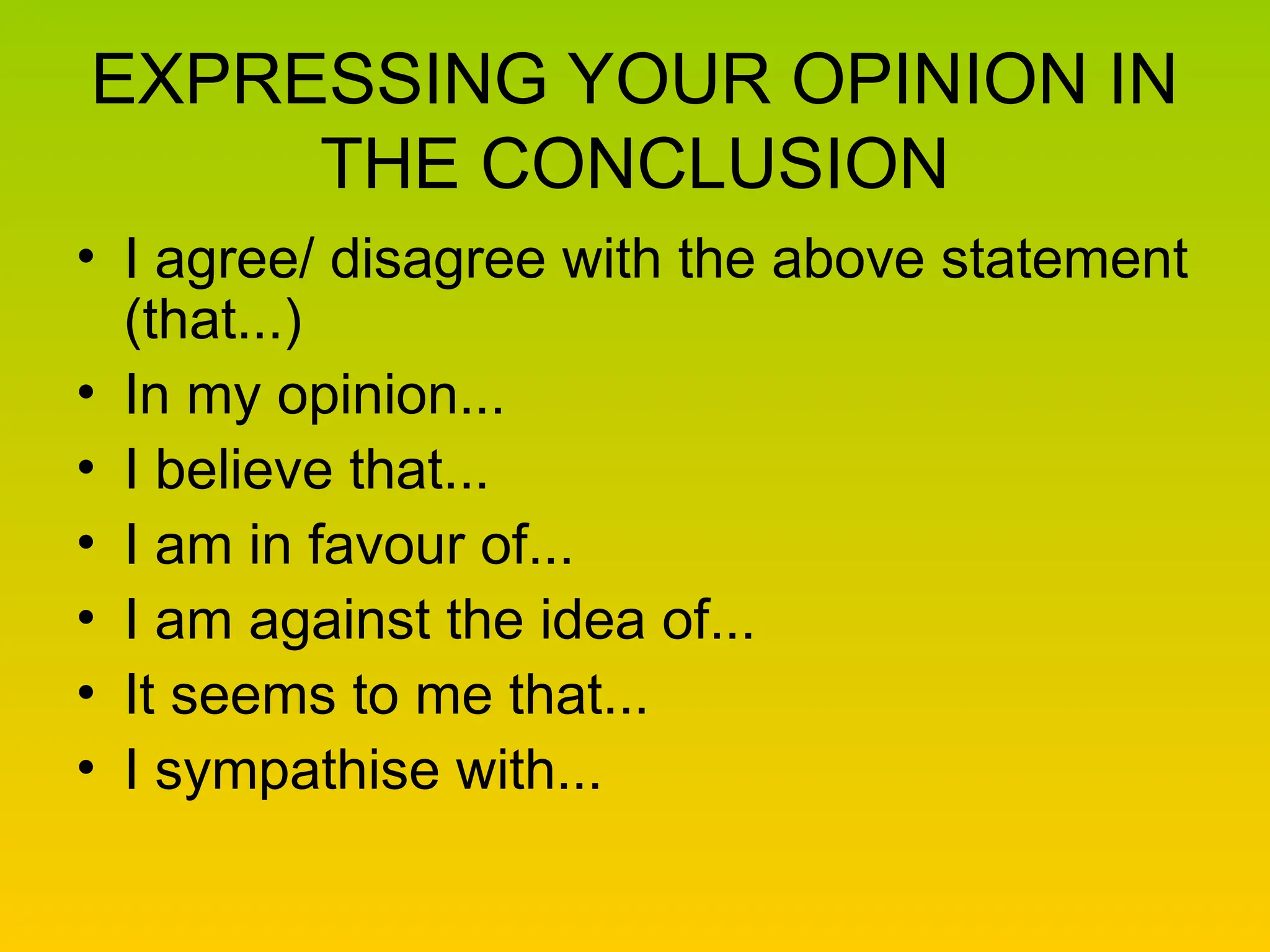 EXPRESSING YOUR OPINION IN THE CONCLUSION

• I agree/ disagree with the above statement (that...)
• In my opinion...
• I believe that...
• I am in favour of...
• I am against the idea of...
• It seems to me that...
• I sympathise with...